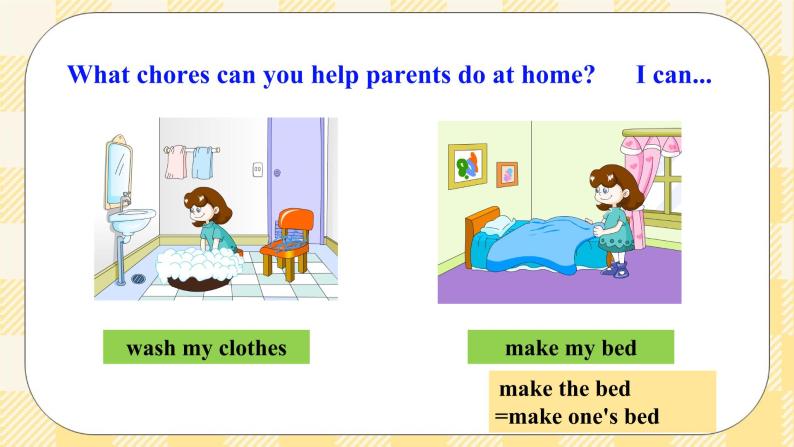 What chores can you help parents do at home? I can...

wash my clothes

make my bed

make the bed
=make one's bed